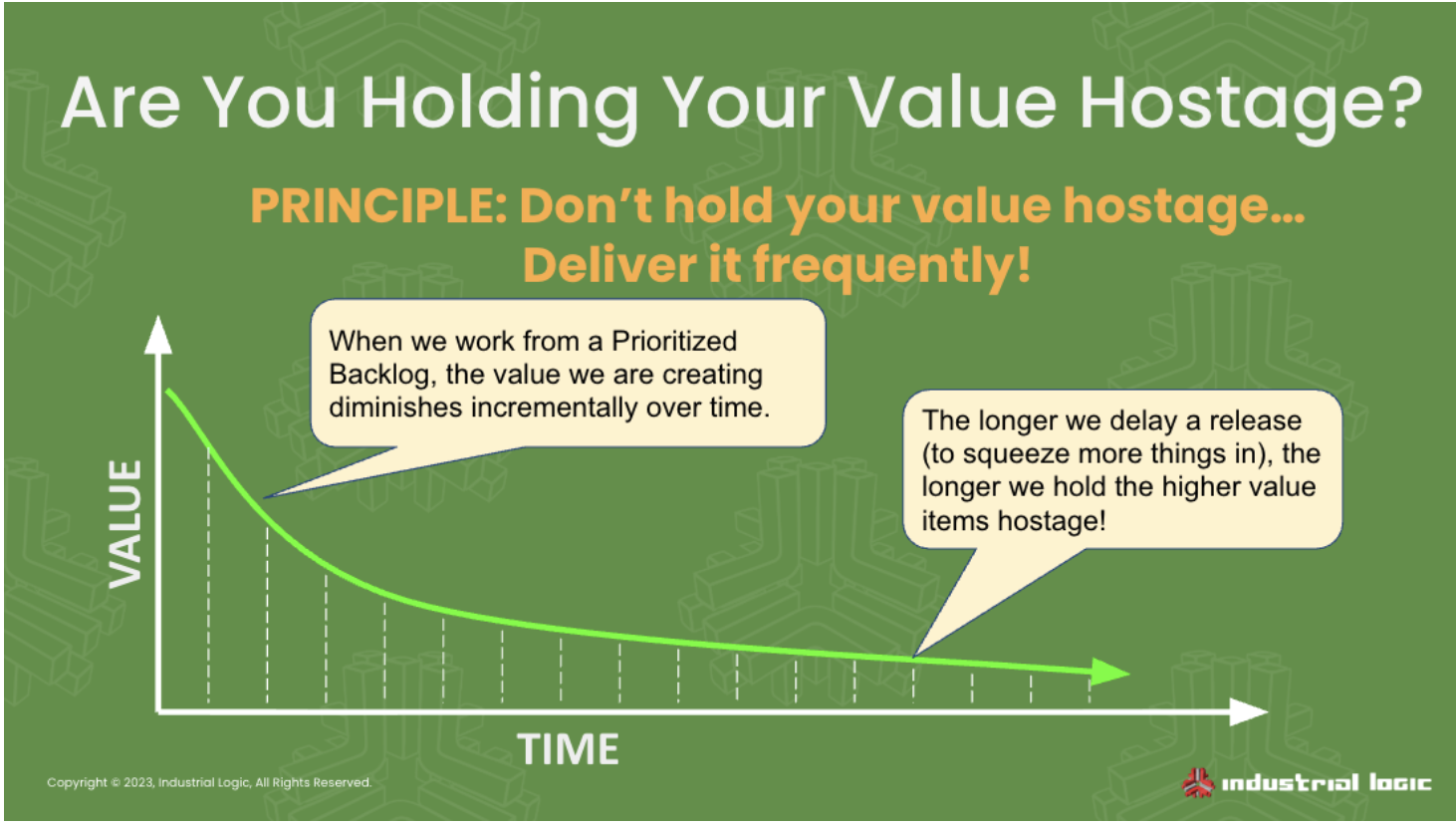 Are You Holding Your Value Hostage?

PRINCIPLE: Don't hold your value hostage… Deliver it frequently!

When we work from a Prioritized Backlog, the value we are creating diminishes incrementally over time.

The longer we delay a release (to squeeze more things in), the longer we hold the higher value items hostage!

VALUE

TIME

Copyright © 2023, Industrial Logic, All Rights Reserved.

industrial logic